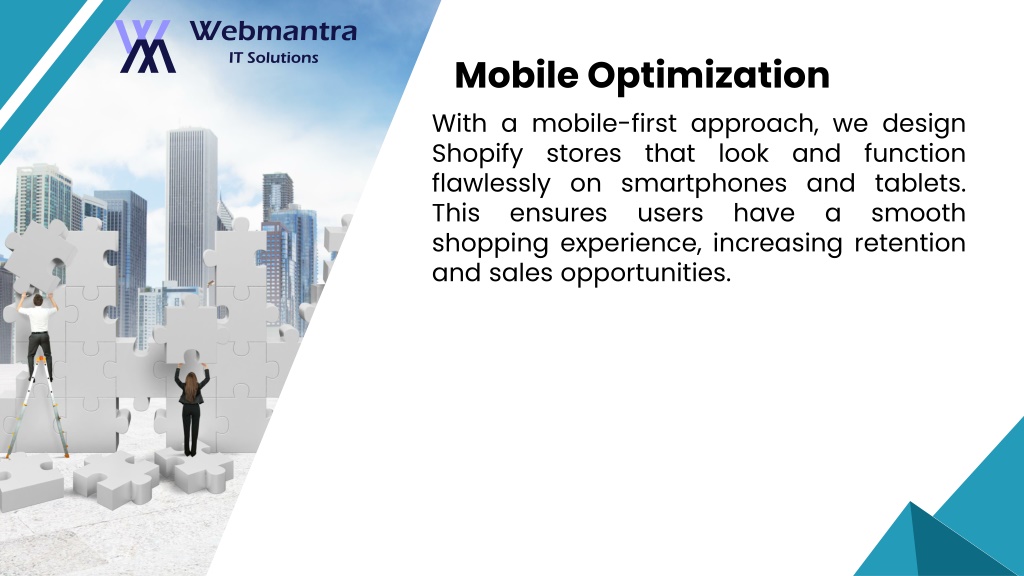 Webmantra
IT Solutions

Mobile Optimization

With a mobile-first approach, we design Shopify stores that look and function flawlessly on smartphones and tablets. This ensures users have a smooth shopping experience, increasing retention and sales opportunities.